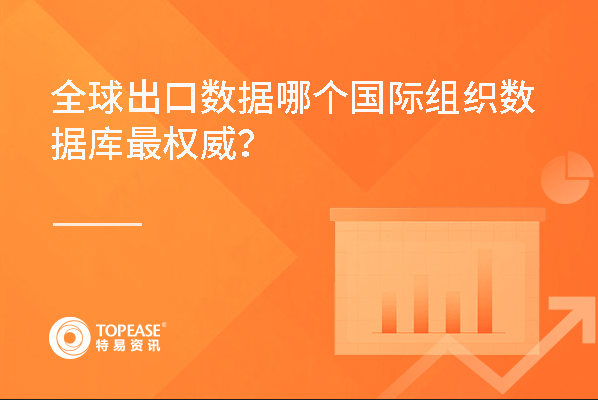 全球出口数据哪个国际组织数据库最权威?

TOPEASE®
特易资讯